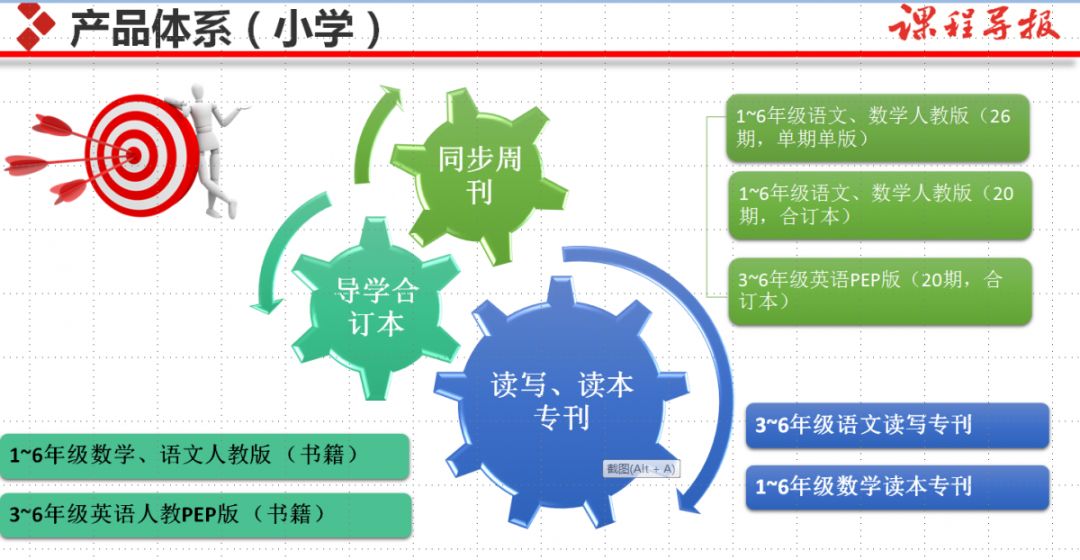 产品体系（小学）

课程导报

同步周刊

导学合订本

读写、读本专刊

1~6年级语文、数学人教版（26期，单期单版）

1~6年级语文、数学人教版（20期，合订本）

3~6年级英语PEP版（20期，合订本）

3~6年级语文读写专刊

1~6年级数学读本专刊

1~6年级数学、语文人教版（书籍）

3~6年级英语人教PEP版（书籍）

截图(Alt + A)